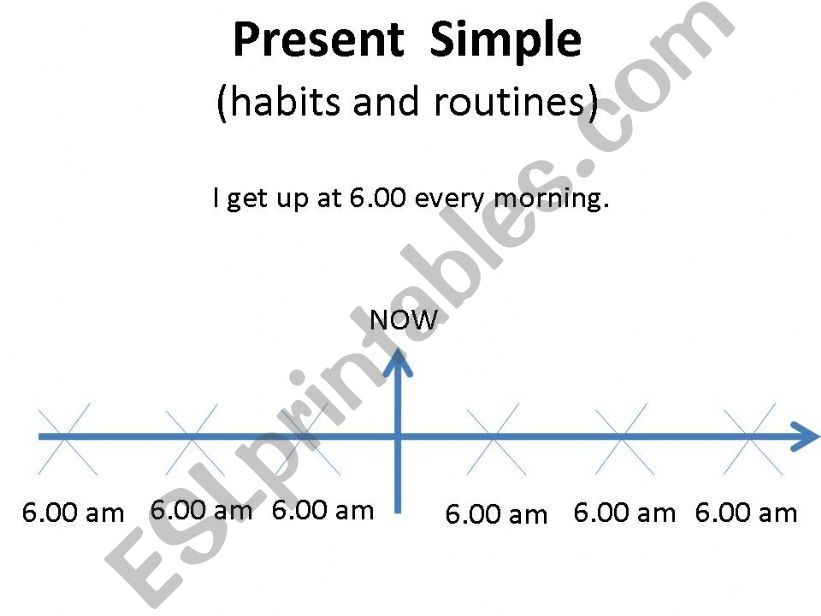 Present Simple
(habits and routines)

I get up at 6.00 every morning.

NOW

6.00 am 6.00 am 6.00 am 6.00 am 6.00 am 6.00 am

ESLprintables.com